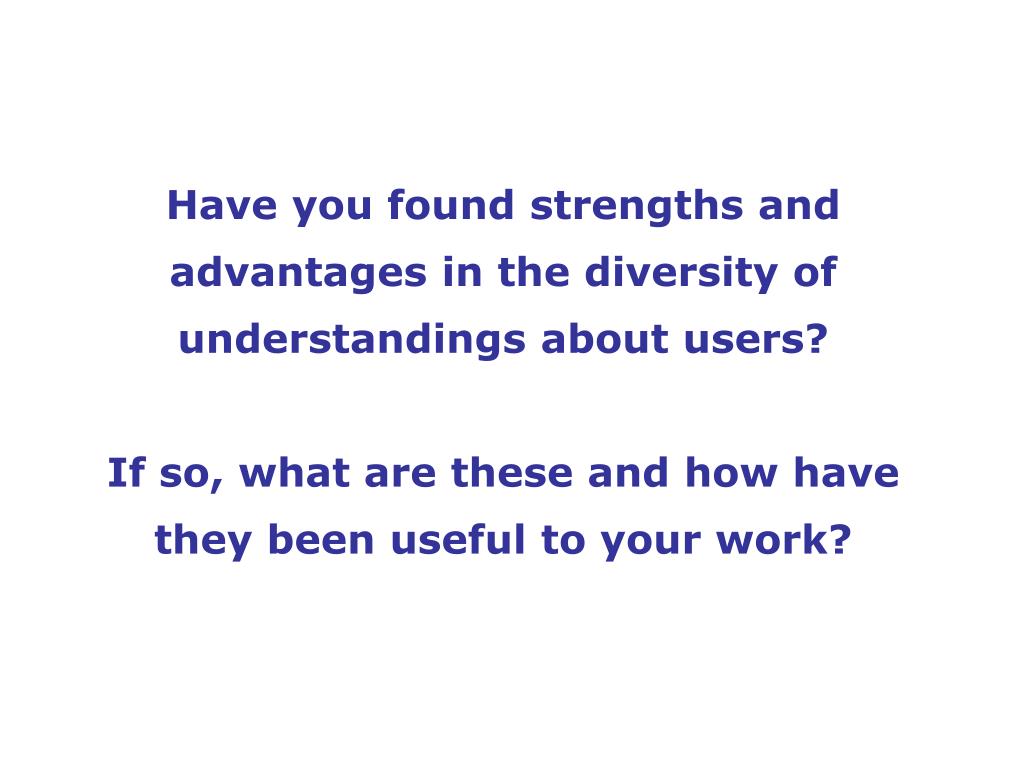 Have you found strengths and advantages in the diversity of understandings about users?

If so, what are these and how have they been useful to your work?